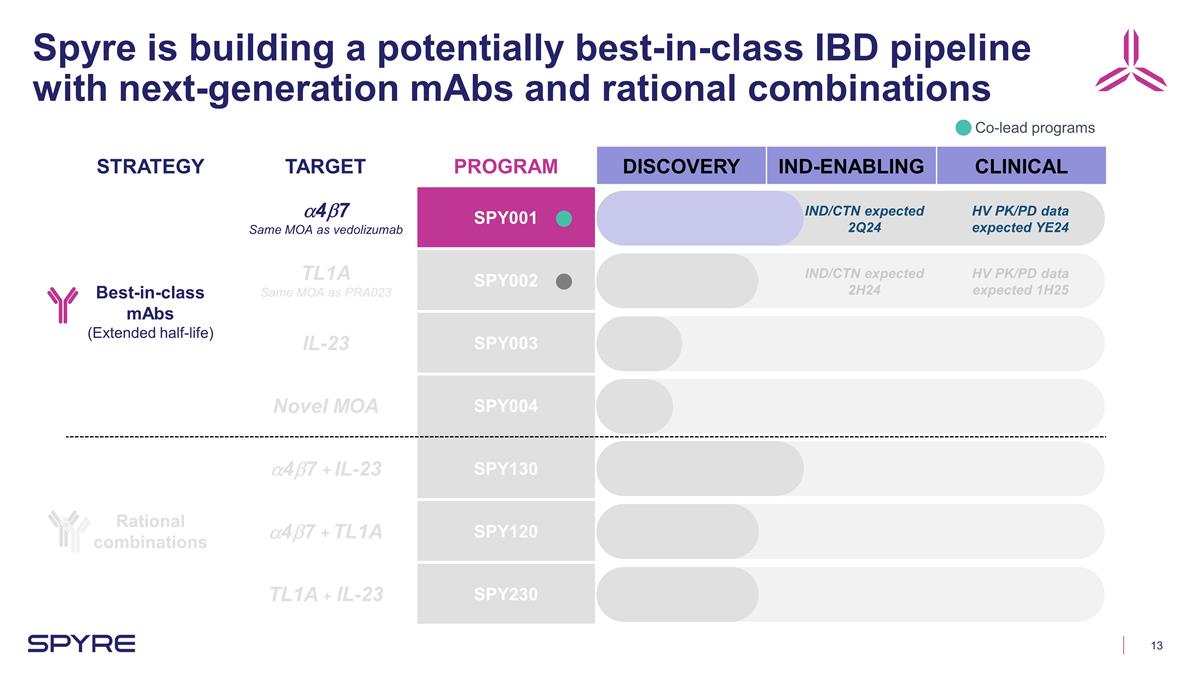 Spyre is building a potentially best-in-class IBD pipeline with next-generation mAbs and rational combinations

Co-lead programs

| STRATEGY | TARGET | PROGRAM | DISCOVERY | IND-ENABLING | CLINICAL |
|---|---|---|---|---|---|
| Best-in-class mAbs (Extended half-life) | $\alpha4\beta7$ Same MOA as vedolizumab | SPY001 | | IND/CTN expected 2Q24 | HV PK/PD data expected YE24 |
| | TL1A Same MOA as PRA023 | SPY002 | | IND/CTN expected 2H24 | HV PK/PD data expected 1H25 |
| | IL-23 | SPY003 | | | |
| | Novel MOA | SPY004 | | | |
| Rational combinations | $\alpha4\beta7$ + IL-23 | SPY130 | | | |
| | $\alpha4\beta7$ + TL1A | SPY120 | | | |
| | TL1A + IL-23 | SPY230 | | | |

SPYRE

13